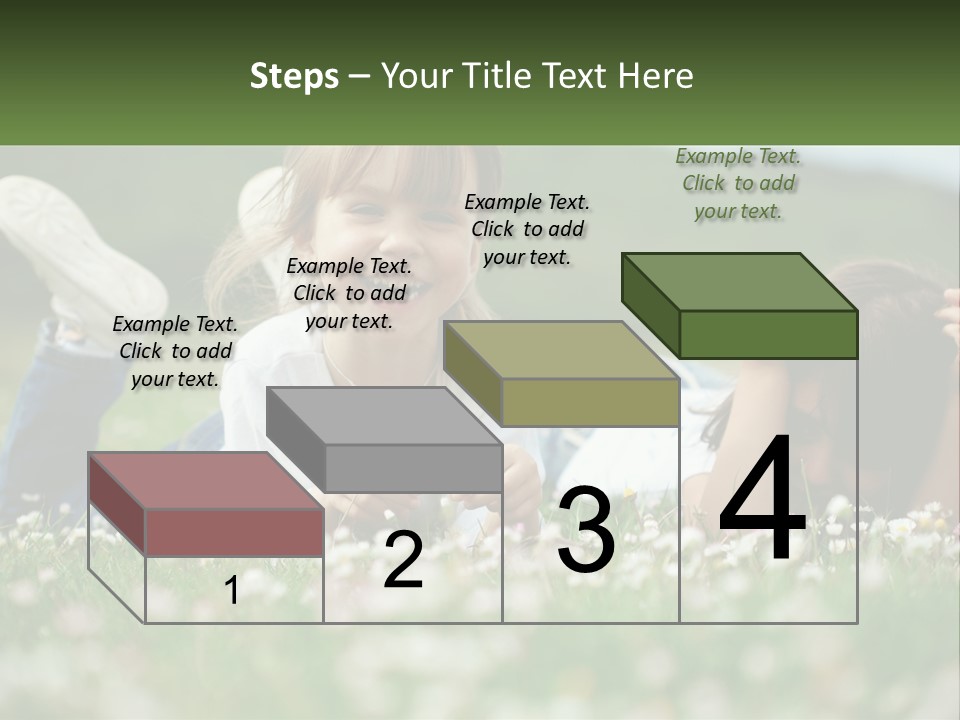 Steps – Your Title Text Here

Example Text. Click to add your text.

Example Text. Click to add your text.

Example Text. Click to add your text.

Example Text. Click to add your text.

1

2

3

4